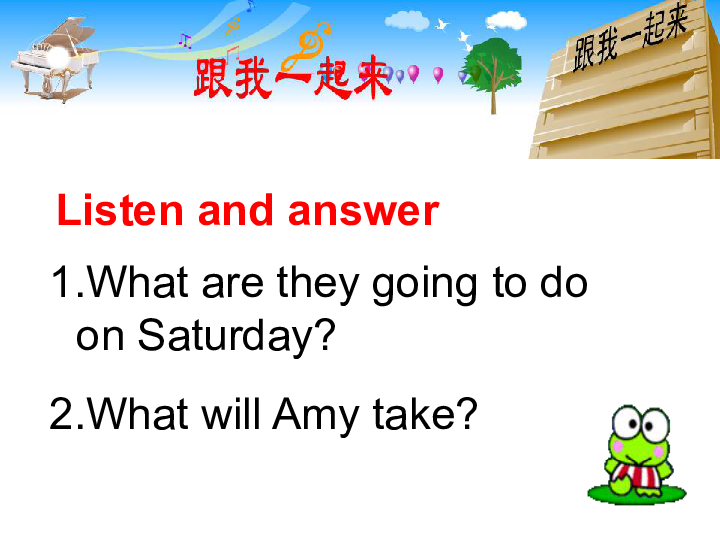 跟我一起来

跟我一起来

Listen and answer

1.What are they going to do on Saturday?

2.What will Amy take?